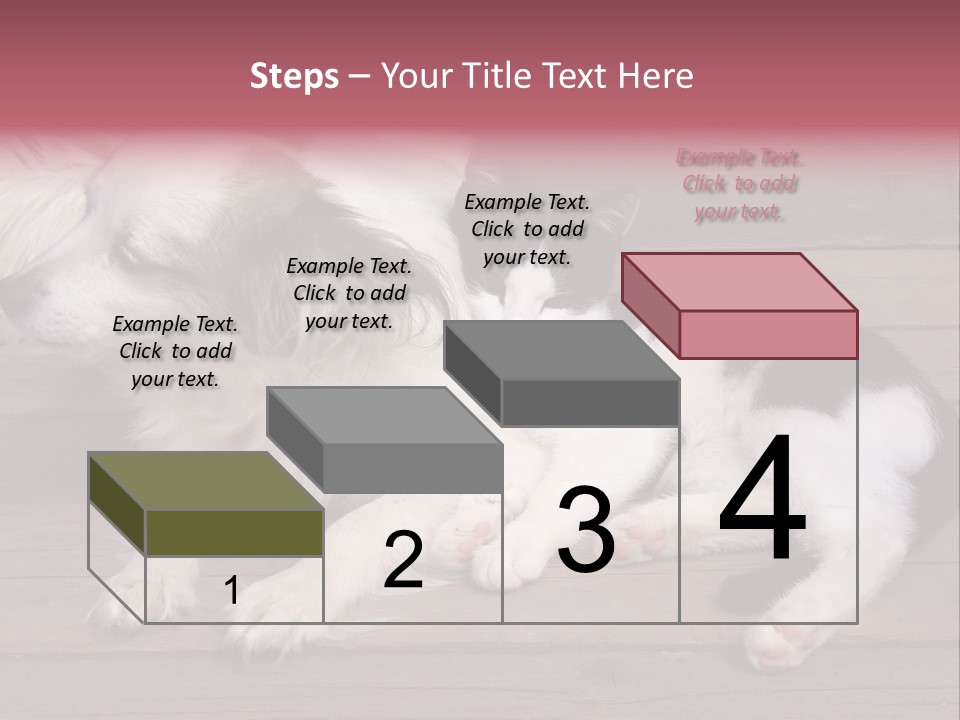 Steps – Your Title Text Here

Example Text. Click to add your text.

Example Text. Click to add your text.

Example Text. Click to add your text.

Example Text. Click to add your text.

1

2

3

4